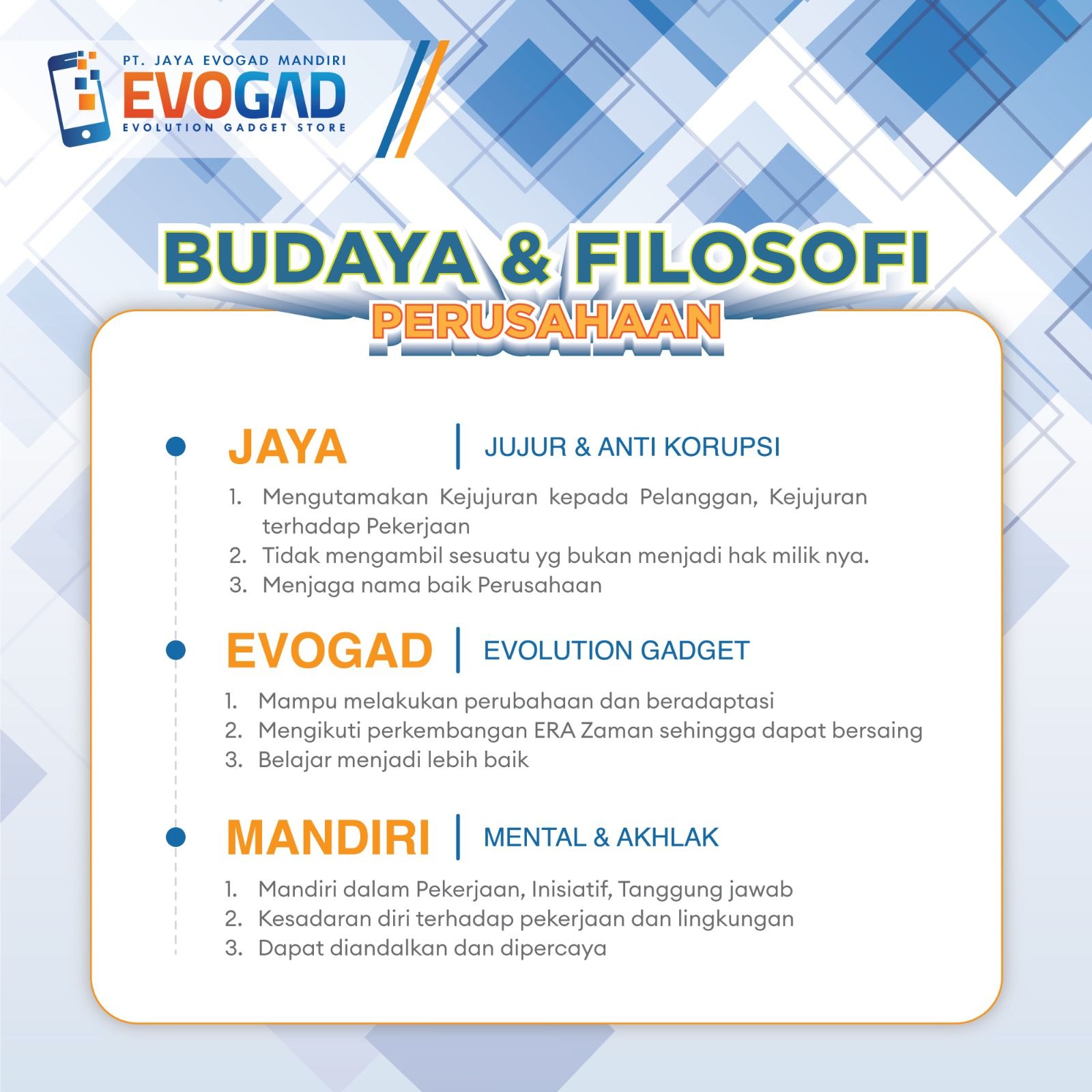 PT. JAYA EVOGAD MANDIRI
EVOGAD
EVOLUTION GADGET STORE

BUDAYA & FILOSOFI
PERUSAHAAN

JAYA | JUJUR & ANTI KORUPSI

1. Mengutamakan Kejujuran kepada Pelanggan, Kejujuran terhadap Pekerjaan
2. Tidak mengambil sesuatu yg bukan menjadi hak milik nya.
3. Menjaga nama baik Perusahaan

EVOGAD | EVOLUTION GADGET

1. Mampu melakukan perubahaan dan beradaptasi
2. Mengikuti perkembangan ERA Zaman sehingga dapat bersaing
3. Belajar menjadi lebih baik

MANDIRI | MENTAL & AKHLAK

1. Mandiri dalam Pekerjaan, Inisiatif, Tanggung jawab
2. Kesadaran diri terhadap pekerjaan dan lingkungan
3. Dapat diandalkan dan dipercaya